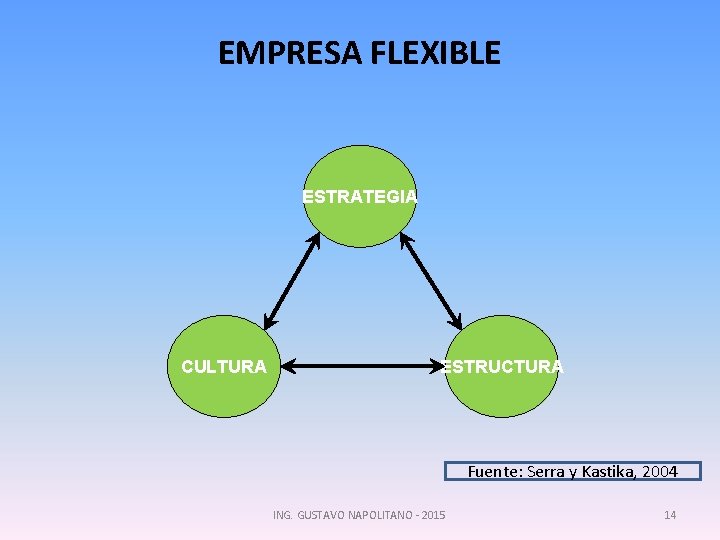 EMPRESA FLEXIBLE

ESTRATEGIA

CULTURA

ESTRUCTURA

Fuente: Serra y Kastika, 2004

ING. GUSTAVO NAPOLITANO - 2015

14